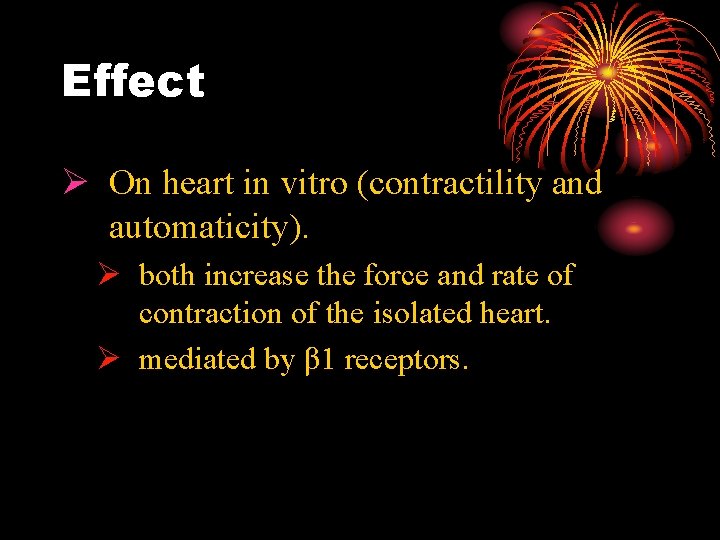 Effect

➢ On heart in vitro (contractility and automaticity).

➢ both increase the force and rate of contraction of the isolated heart.

➢ mediated by β1 receptors.